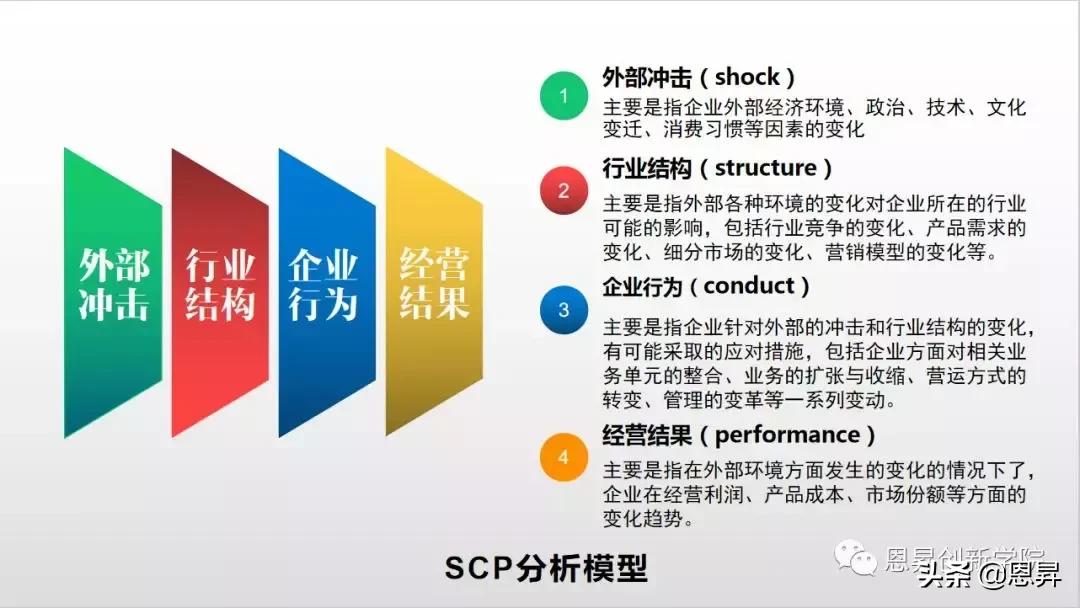 外部冲击

行业结构

企业行为

经营结果

1
外部冲击（shock）
主要是指企业外部经济环境、政治、技术、文化变迁、消费习惯等因素的变化

2
行业结构（structure）
主要是指外部各种环境的变化对企业所在的行业可能的影响，包括行业竞争的变化、产品需求的变化、细分市场的变化、营销模型的变化等。

3
企业行为（conduct）
主要是指企业针对外部的冲击和行业结构的变化，有可能采取的应对措施，包括企业方面对相关业务单元的整合、业务的扩张与收缩、营运方式的转变、管理的变革等一系列变动。

4
经营结果（performance）
主要是指在外部环境方面发生的变化的情况下了，企业在经营利润、产品成本、市场份额等方面的变化趋势。

SCP分析模型

恩昇创新学院

头条 @恩昇